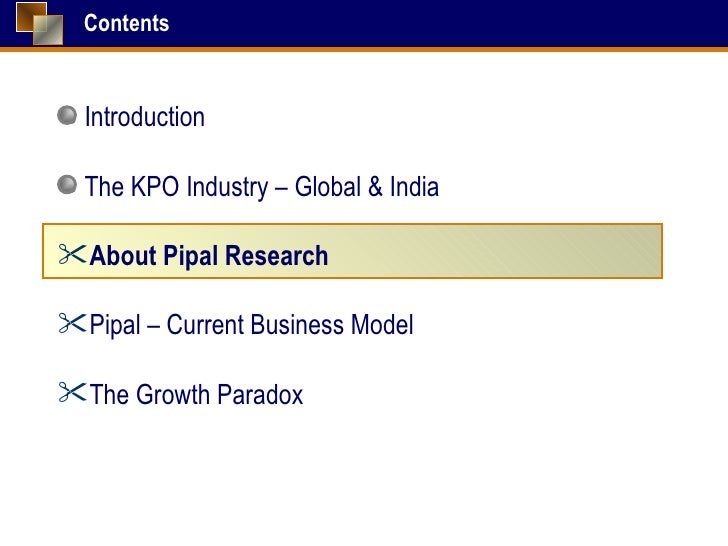 Contents

Introduction

The KPO Industry – Global & India

About Pipal Research

Pipal – Current Business Model

The Growth Paradox